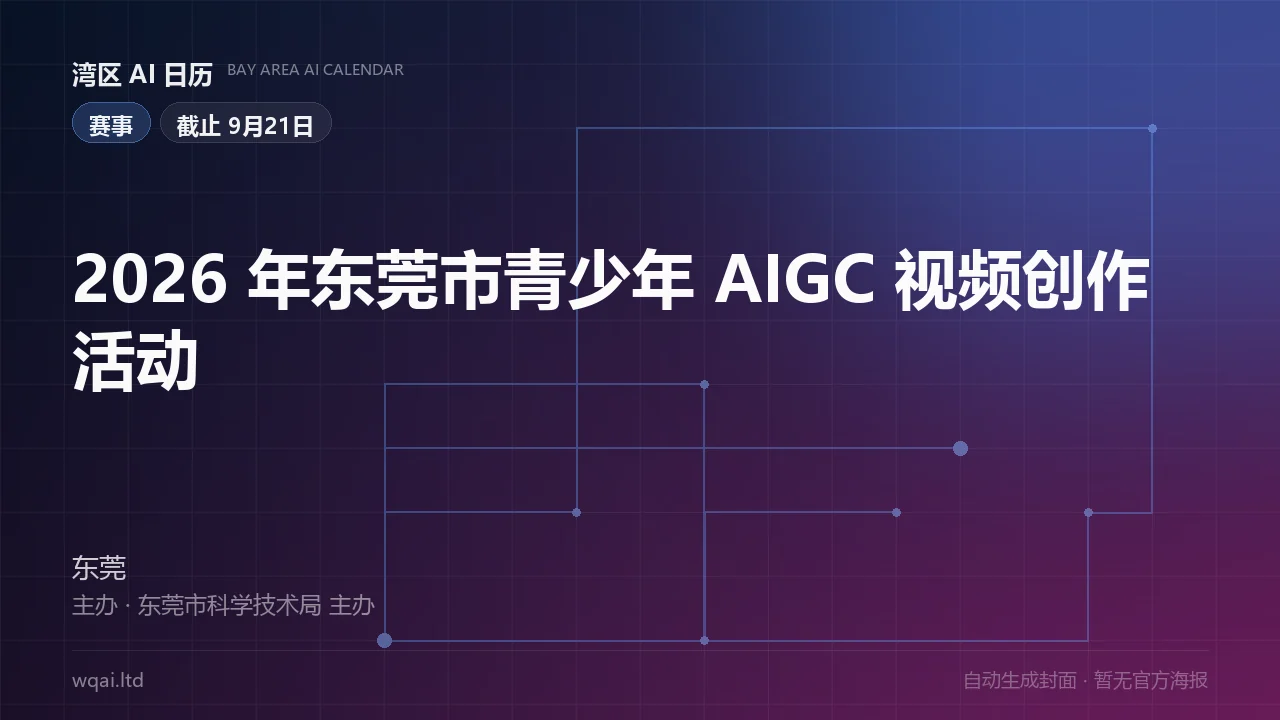 湾区AI日历 BAY AREA AI CALENDAR

赛事 截止9月21日

2026年东莞市青少年AIGC视频创作活动

东莞

主办 · 东莞市科学技术局 主办

wqai.ltd

自动生成封面 · 暂无官方海报